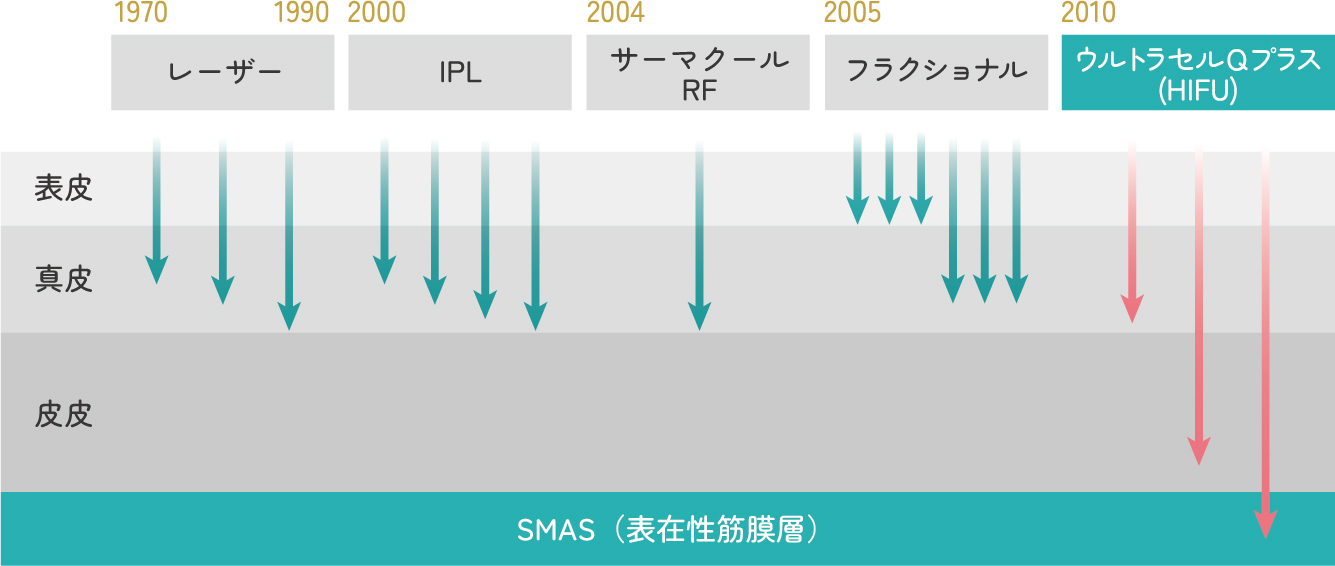 1970 1990 2000 2004 2005 2010

レーザー

IPL

サーマクール RF

フラクショナル

ウルトラセルQプラス (HIFU)

表皮

真皮

皮皮

SMAS（表在性筋膜層）